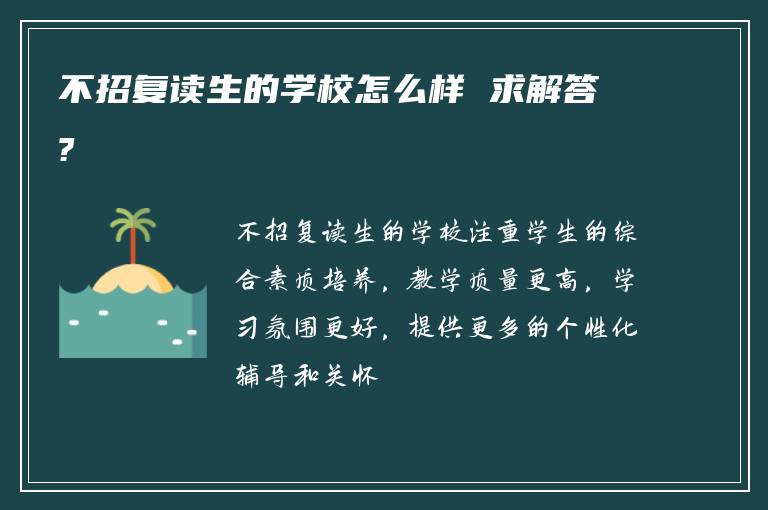 不招复读生的学校怎么样 求解答?

不招复读生的学校注重学生的综合素质培养，教学质量更高，学习氛围更好，提供更多的个性化辅导和关怀